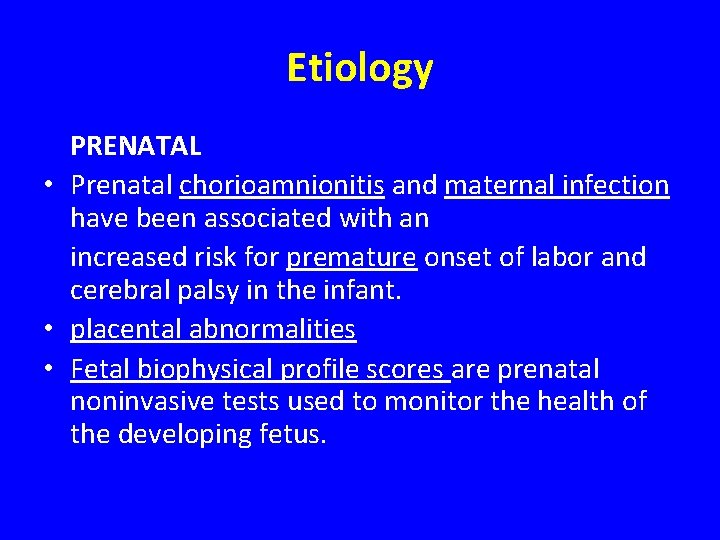 Etiology

PRENATAL

• Prenatal chorioamnionitis and maternal infection have been associated with an

increased risk for premature onset of labor and cerebral palsy in the infant.

• placental abnormalities

• Fetal biophysical profile scores are prenatal noninvasive tests used to monitor the health of the developing fetus.